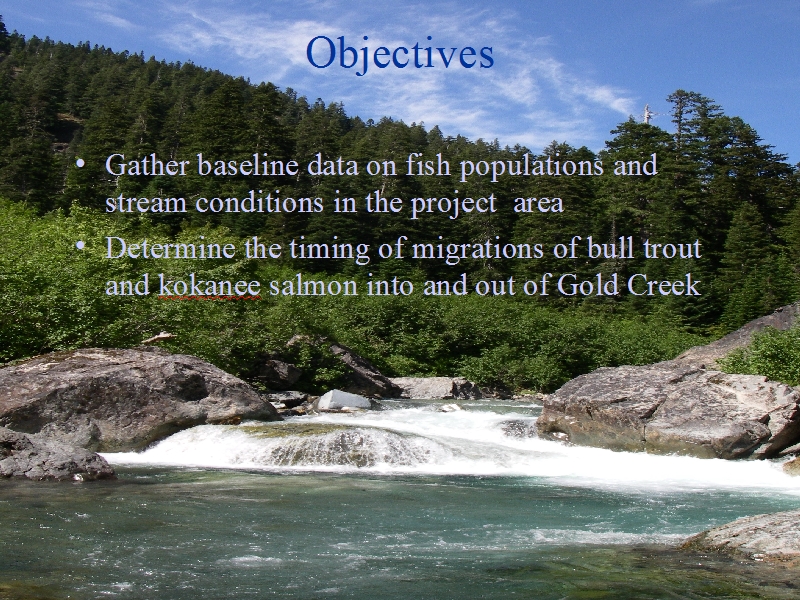 Objectives

• Gather baseline data on fish populations and stream conditions in the project area

• Determine the timing of migrations of bull trout and kokanee salmon into and out of Gold Creek